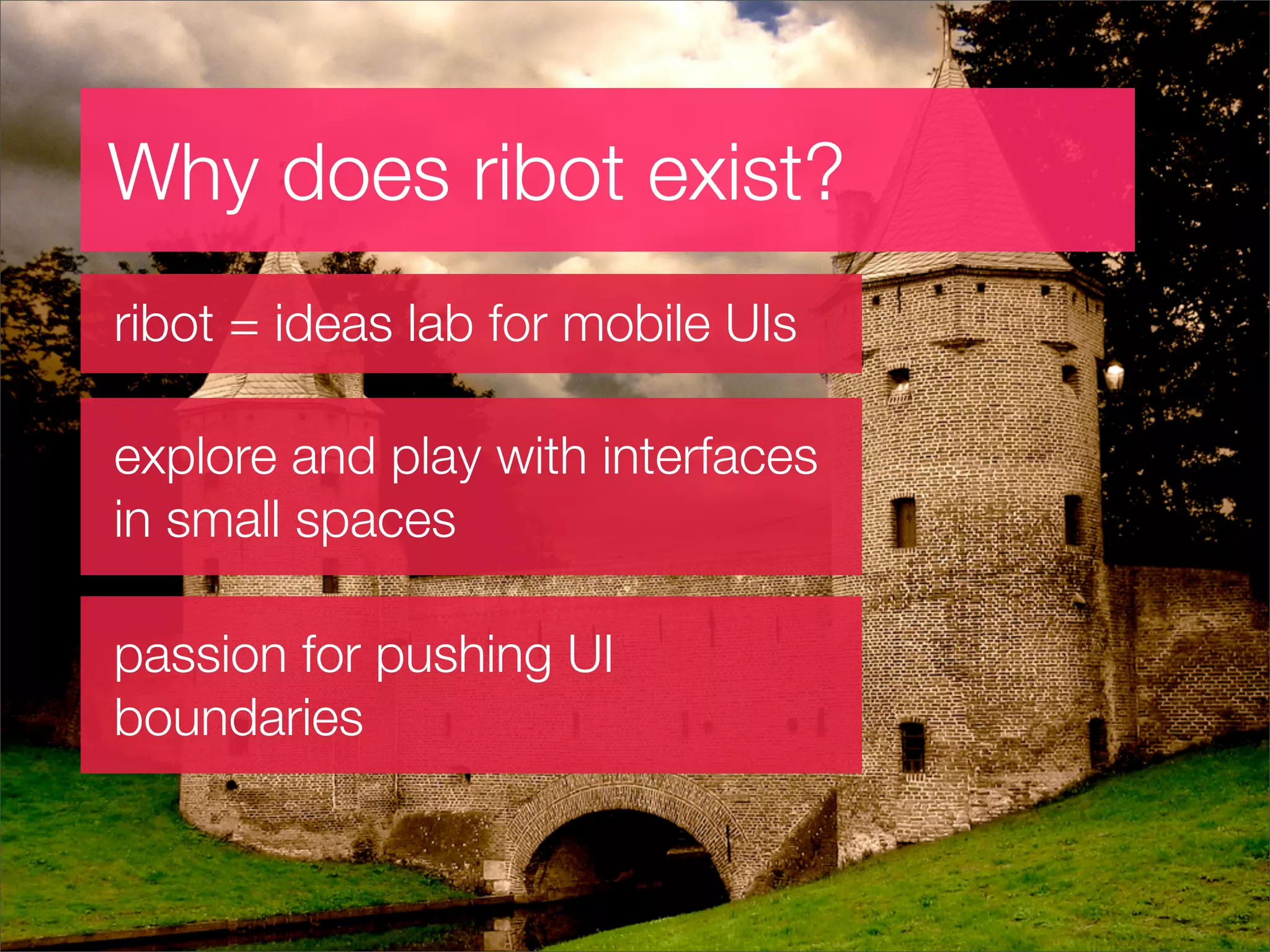 Why does ribot exist?

ribot = ideas lab for mobile UIs

explore and play with interfaces in small spaces

passion for pushing UI boundaries